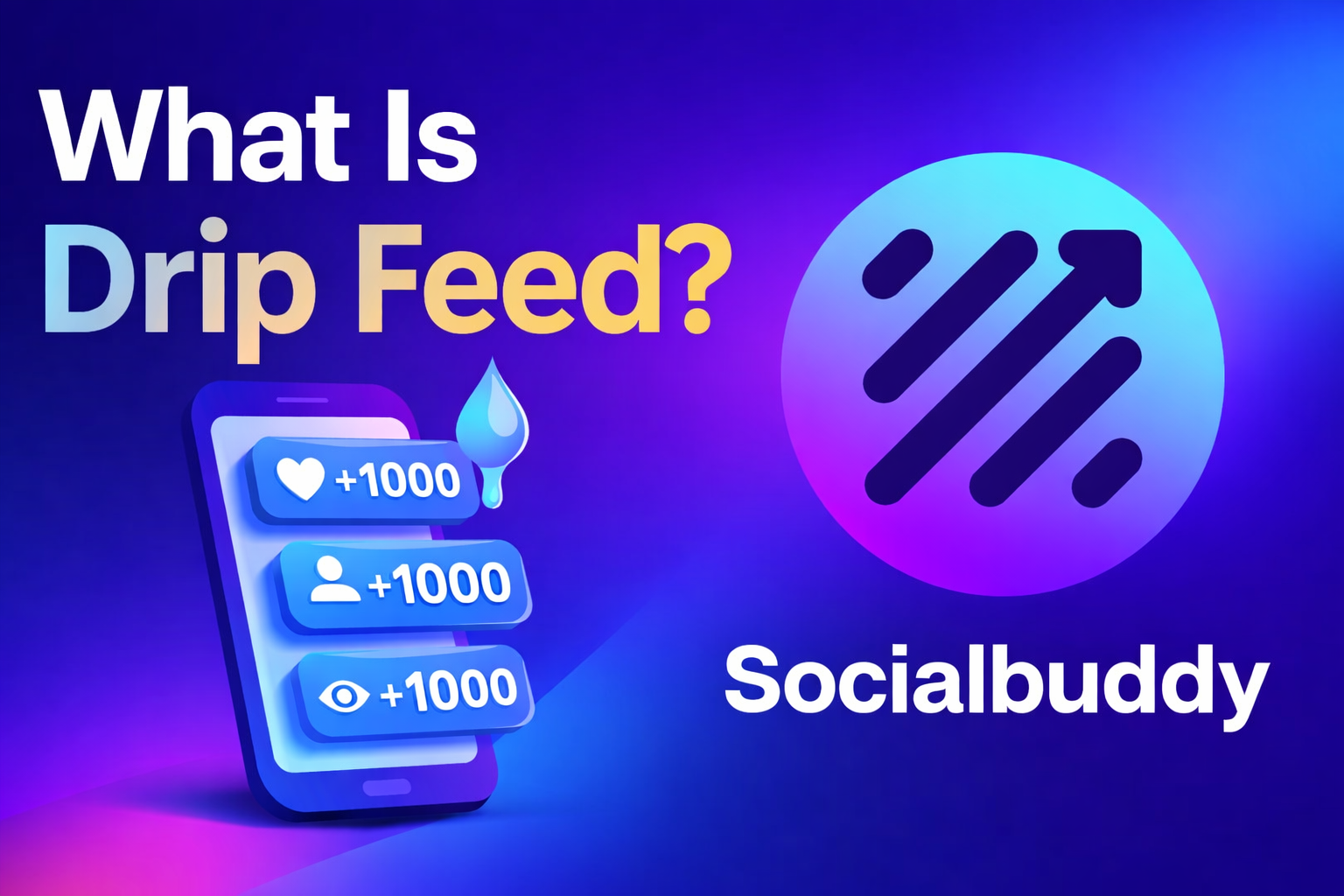 What Is
Drip Feed?

+1000
+1000
+1000

Socialbuddy